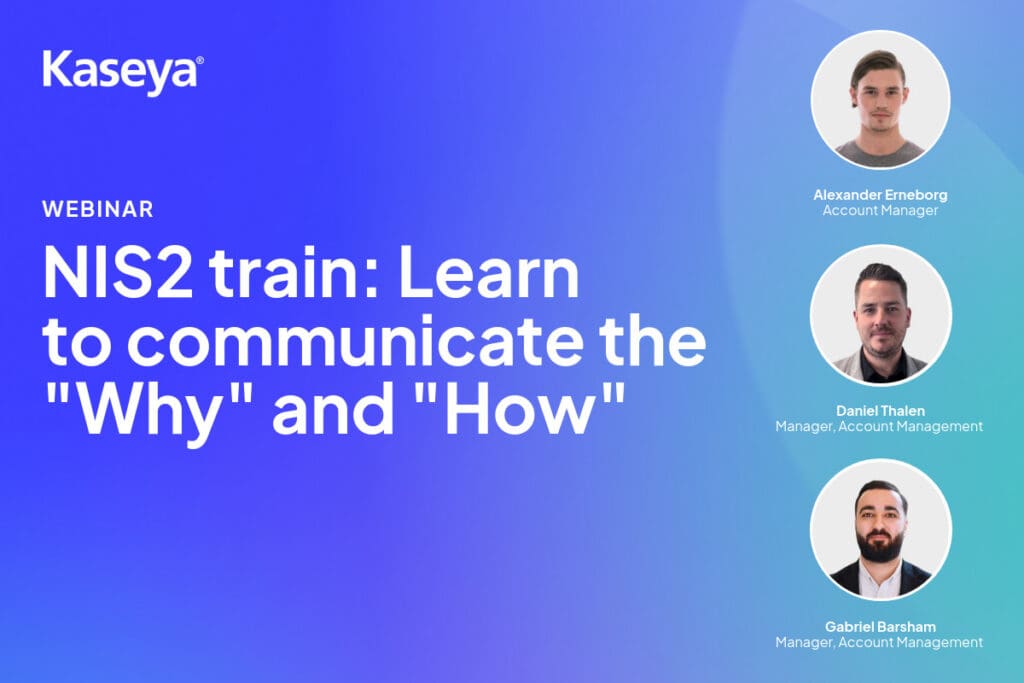 Kaseya®

WEBINAR

NIS2 train: Learn to communicate the "Why" and "How"

Alexander Erneborg
Account Manager

Daniel Thalen
Manager, Account Management

Gabriel Barsham
Manager, Account Management